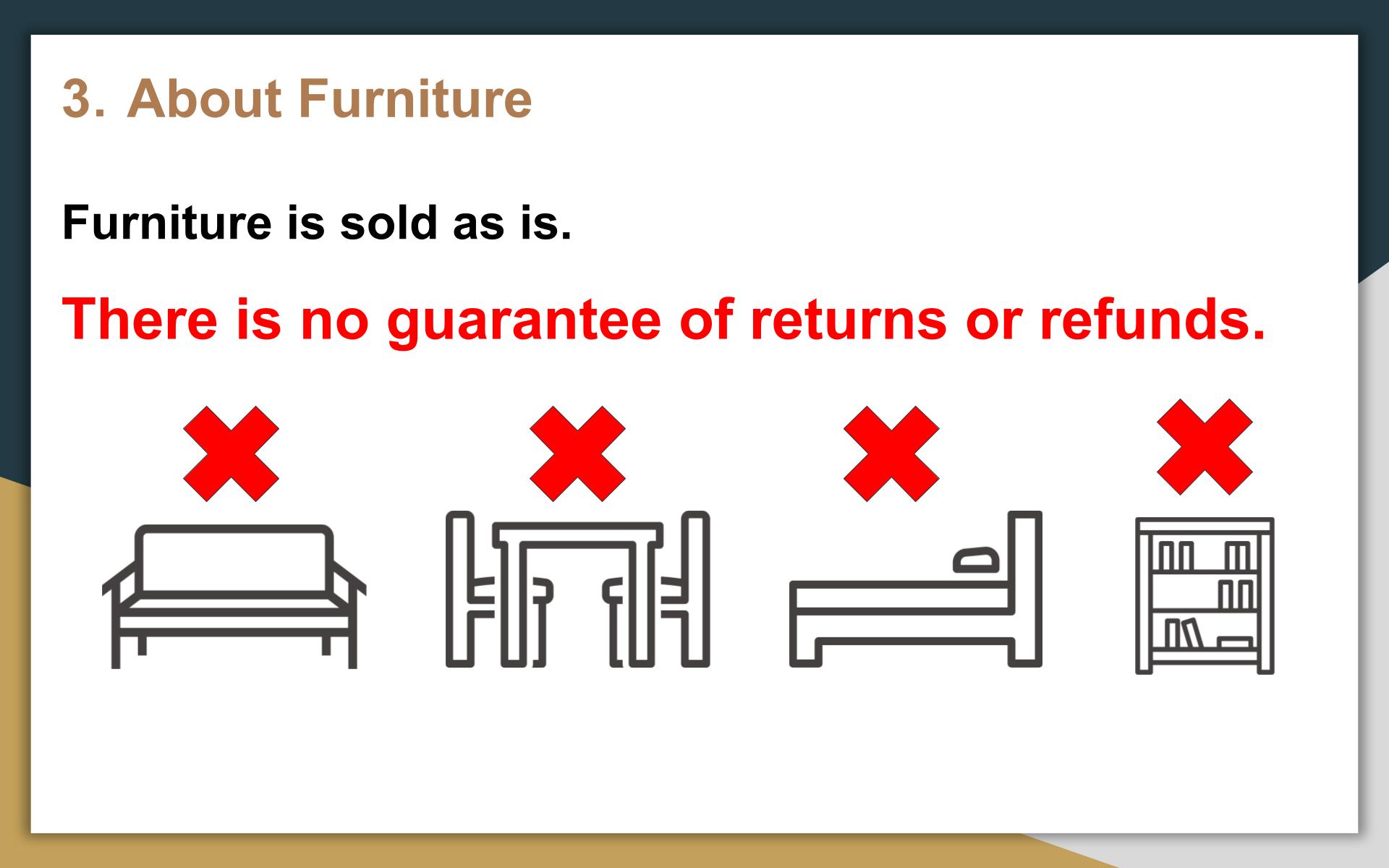 3. About Furniture

Furniture is sold as is.

There is no guarantee of returns or refunds.